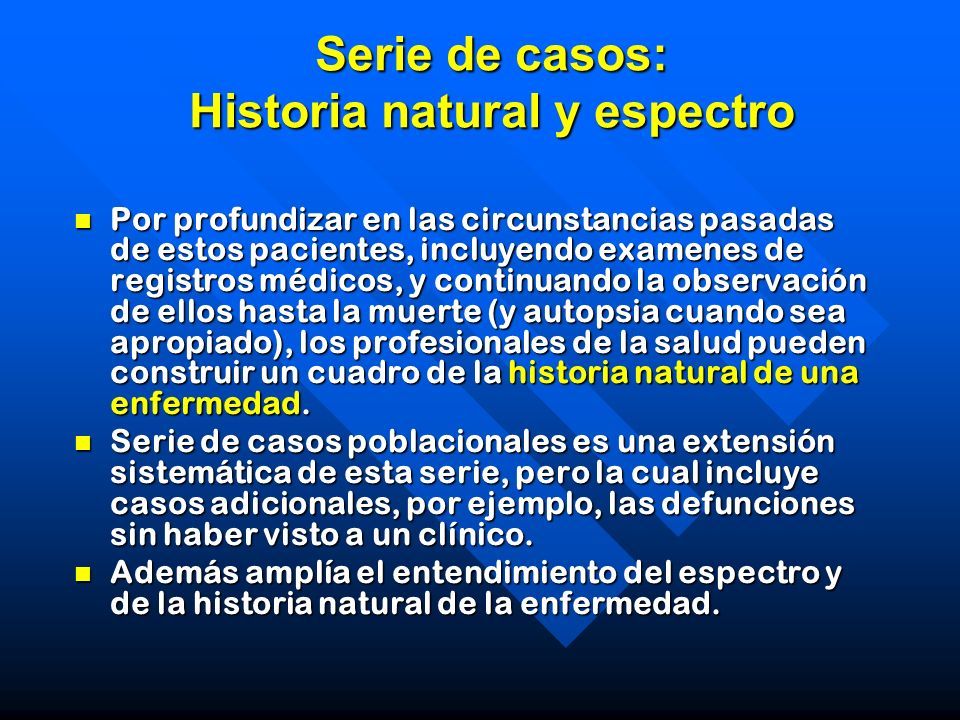 Serie de casos:
Historia natural y espectro

Por profundizar en las circunstancias pasadas de estos pacientes, incluyendo examenes de registros médicos, y continuando la observación de ellos hasta la muerte (y autopsia cuando sea apropiado), los profesionales de la salud pueden construir un cuadro de la historia natural de una enfermedad.

Serie de casos poblacionales es una extensión sistemática de esta serie, pero la cual incluye casos adicionales, por ejemplo, las defunciones sin haber visto a un clínico.

Además amplía el entendimiento del espectro y de la historia natural de la enfermedad.